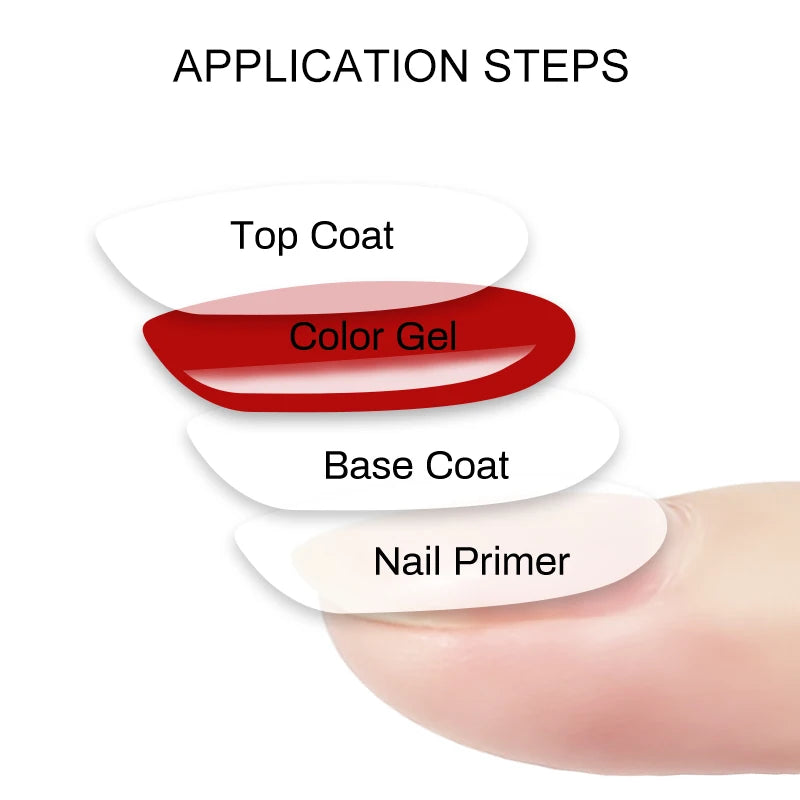 APPLICATION STEPS

Top Coat

Color Gel

Base Coat

Nail Primer